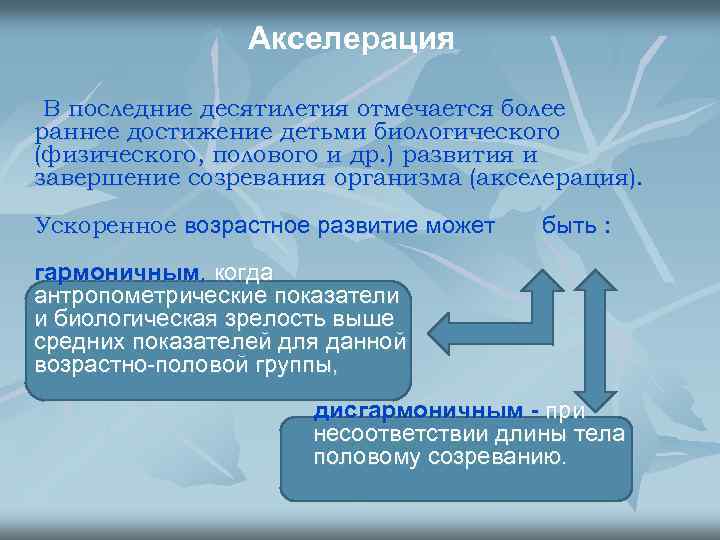 Акселерация

В последние десятилетия отмечается более раннее достижение детьми биологического (физического, полового и др.) развития и завершение созревания организма (акселерация).

Ускоренное возрастное развитие может быть :

гармоничным, когда антропометрические показатели и биологическая зрелость выше средних показателей для данной возрастно-половой группы,

дисгармоничным - при несоответствии длины тела половому созреванию.